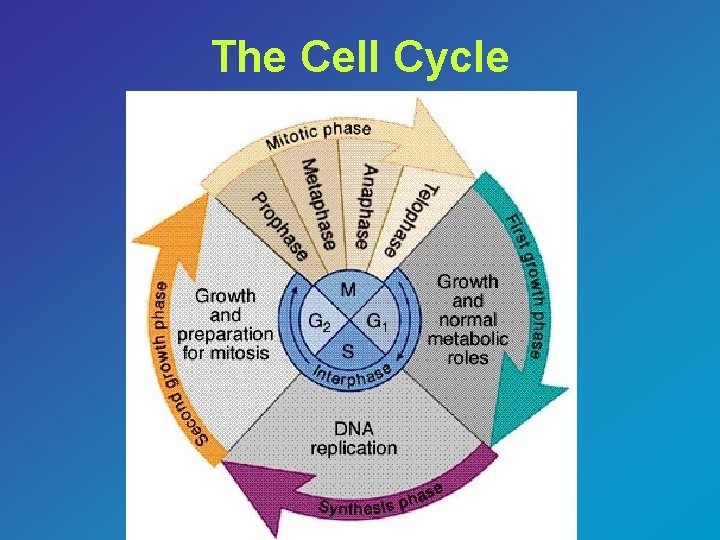 The Cell Cycle

Mitotic phase

Prophase

Metaphase

Anaphase

Telophase

First growth phase

Growth and normal metabolic roles

M

$G_2$

$G_1$

S

Interphase

Growth and preparation for mitosis

Second growth phase

DNA replication

Synthesis phase